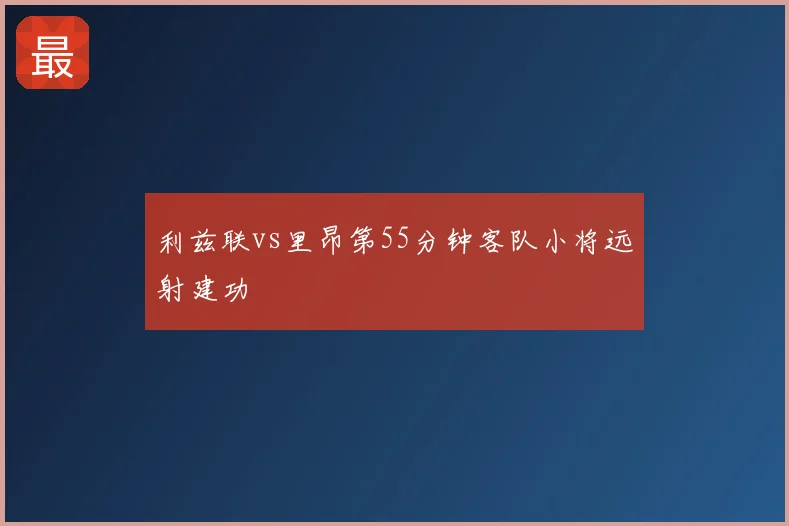 最

利兹联vs里昂第55分钟客队小将远射建功